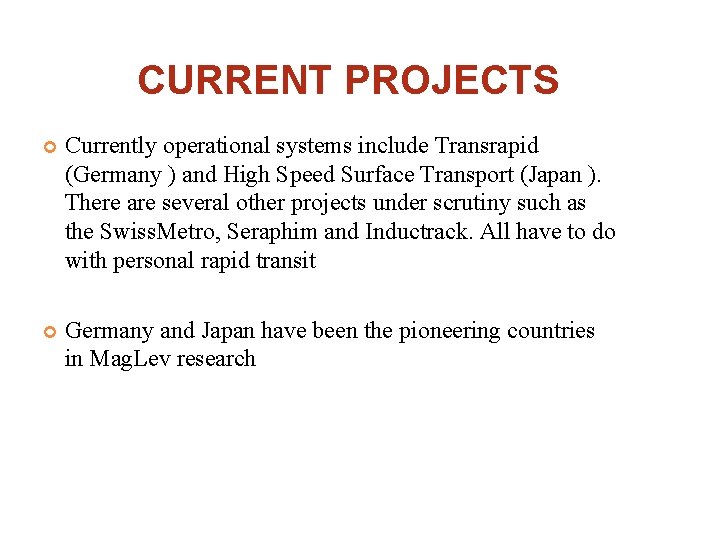 CURRENT PROJECTS

Currently operational systems include Transrapid (Germany ) and High Speed Surface Transport (Japan ). There are several other projects under scrutiny such as the SwissMetro, Seraphim and Inductrack. All have to do with personal rapid transit

Germany and Japan have been the pioneering countries in MagLev research